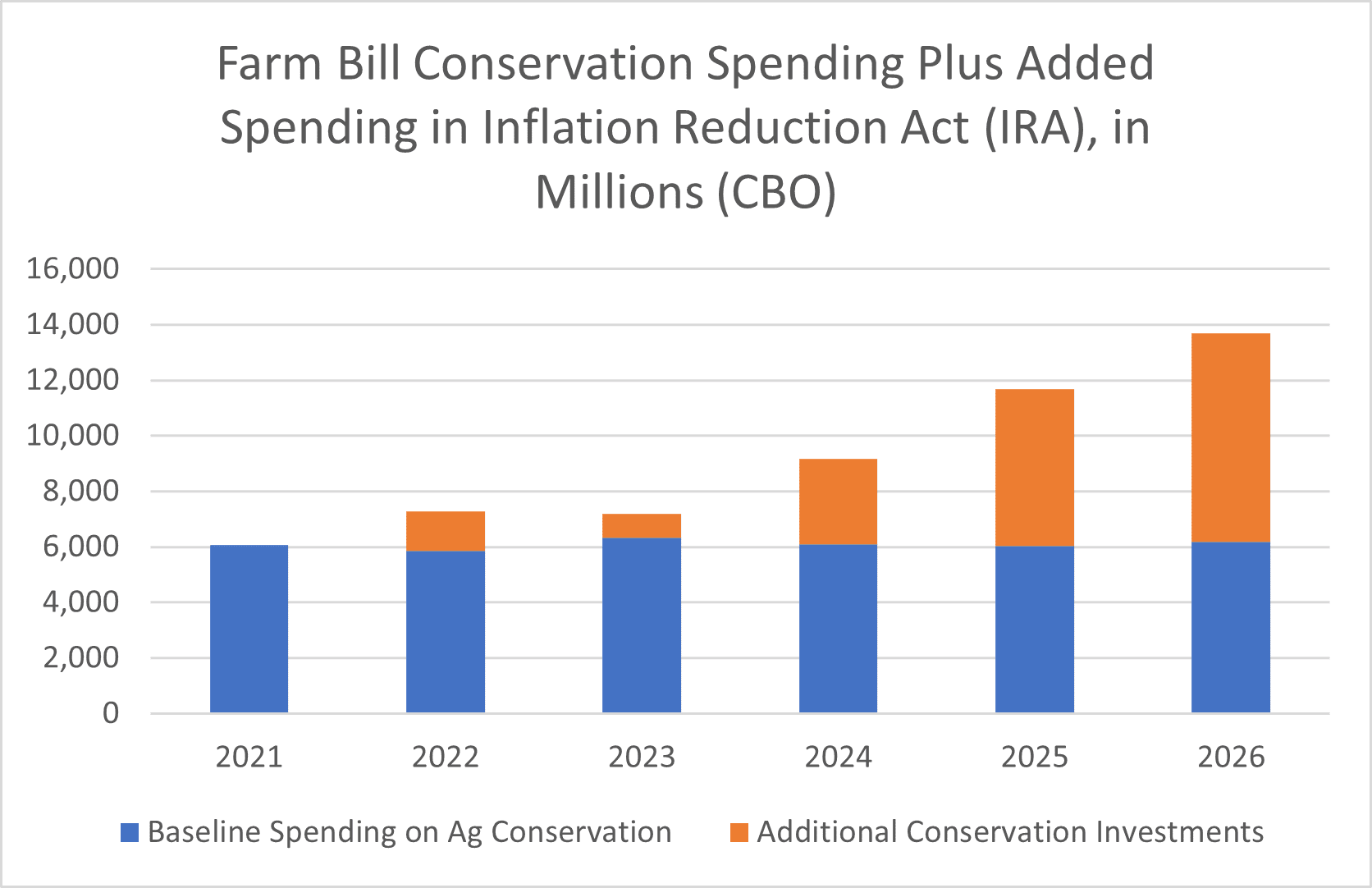 Farm Bill Conservation Spending Plus Added Spending in Inflation Reduction Act (IRA), in Millions (CBO)

16,000
14,000
12,000
10,000
8,000
6,000
4,000
2,000
0

2021
2022
2023
2024
2025
2026

Baseline Spending on Ag Conservation
Additional Conservation Investments